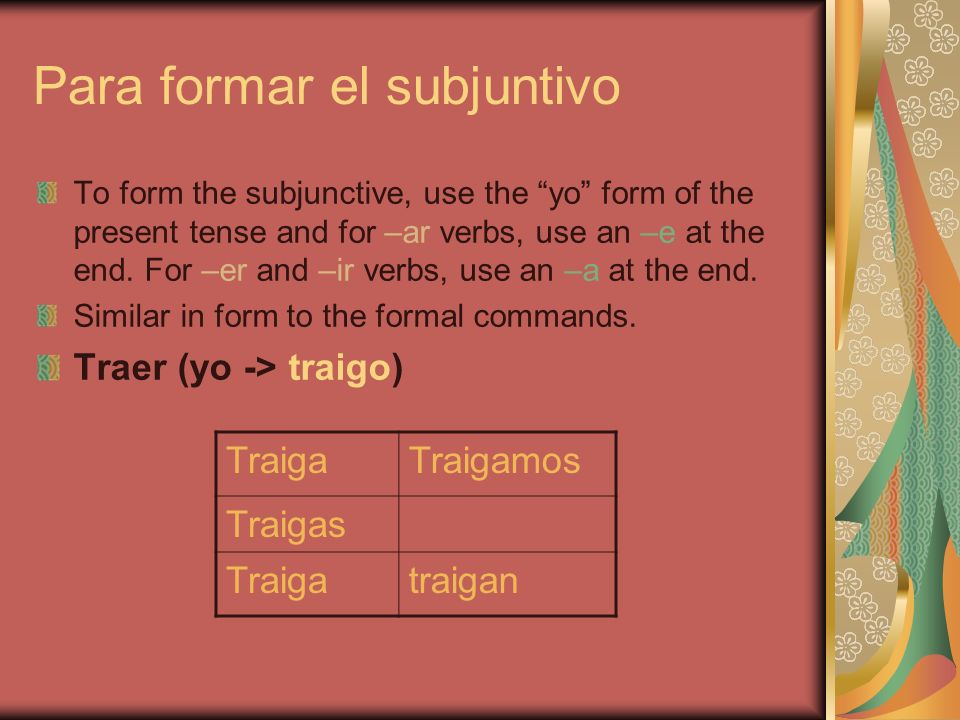 Para formar el subjuntivo

To form the subjunctive, use the “yo” form of the present tense and for –ar verbs, use an –e at the end. For –er and –ir verbs, use an –a at the end.

Similar in form to the formal commands.

Traer (yo -> traigo)

| Traiga | Traigamos |
|---|---|
| Traigas | |
| Traiga | traigan |